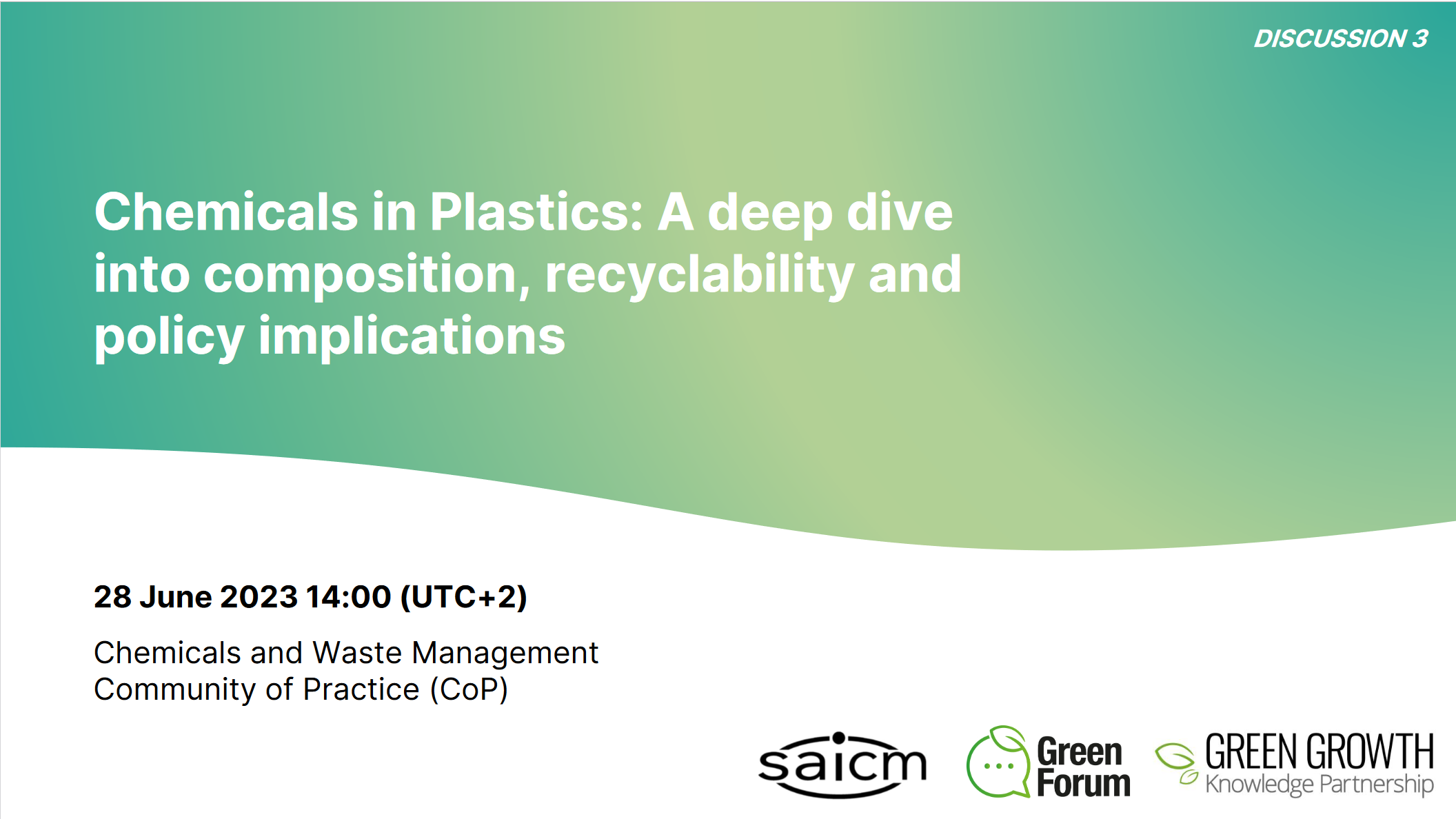 DISCUSSION 3

Chemicals in Plastics: A deep dive into composition, recyclability and policy implications

28 June 2023 14:00 (UTC+2)

Chemicals and Waste Management Community of Practice (CoP)

saicm

Green Forum

GREEN GROWTH
Knowledge Partnership